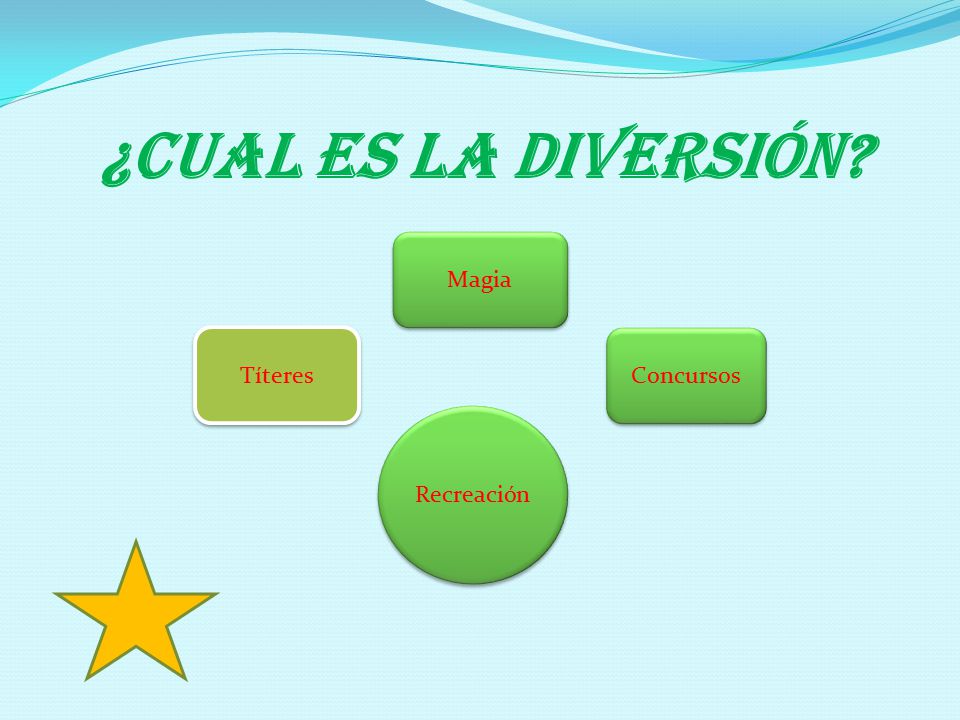 ¿CUAL ES LA DIVERSIÓN?

Magia

Títeres

Concursos

Recreación